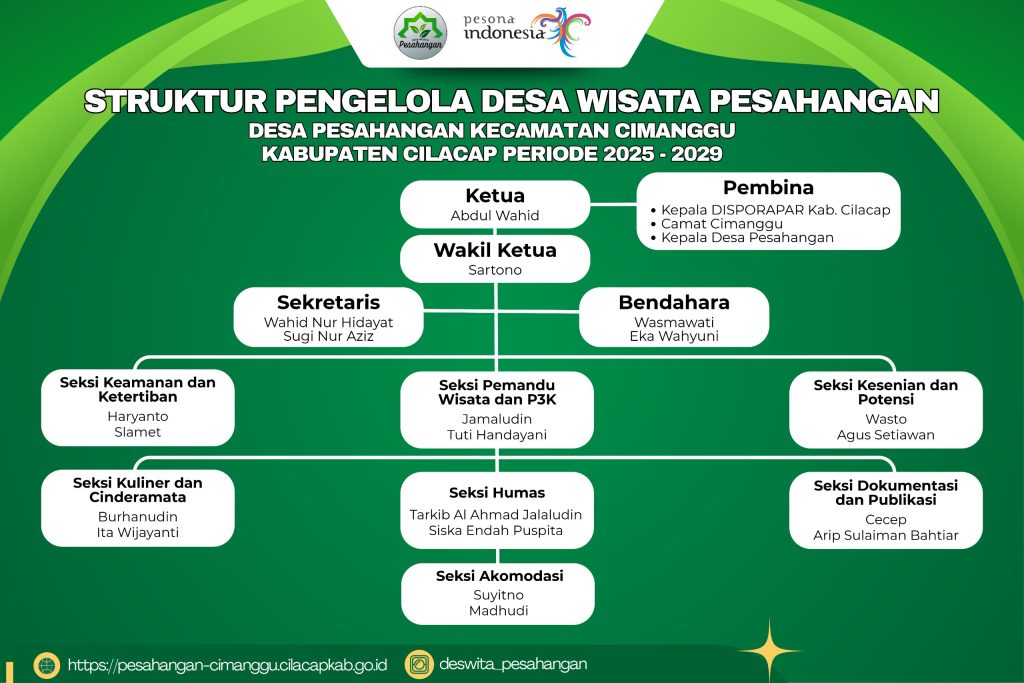 Pesahangan

pesona indonesia

STRUKTUR PENGELOLA DESA WISATA PESAHANGAN
DESA PESAHANGAN KECAMATAN CIMANGGU
KABUPATEN CILACAP PERIODE 2025 - 2029

Ketua
Abdul Wahid

Pembina
• Kepala DISPORAPAR Kab. Cilacap
• Camat Cimanggu
• Kepala Desa Pesahangan

Wakil Ketua
Sartono

Sekretaris
Wahid Nur Hidayat
Sugi Nur Aziz

Bendahara
Wasmawati
Eka Wahyuni

Seksi Keamanan dan Ketertiban
Haryanto
Slamet

Seksi Pemandu Wisata dan P3K
Jamaludin
Tuti Handayani

Seksi Kesenian dan Potensi
Wasto
Agus Setiawan

Seksi Kuliner dan Cinderamata
Burhanudin
Ita Wijayanti

Seksi Humas
Tarkib Al Ahmad Jalaludin
Siska Endah Puspita

Seksi Dokumentasi dan Publikasi
Cecep
Arip Sulaiman Bahtiar

Seksi Akomodasi
Suyitno
Madhudi

https://pesahangan-cimanggu.cilacapkab.go.id

deswita_pesahangan